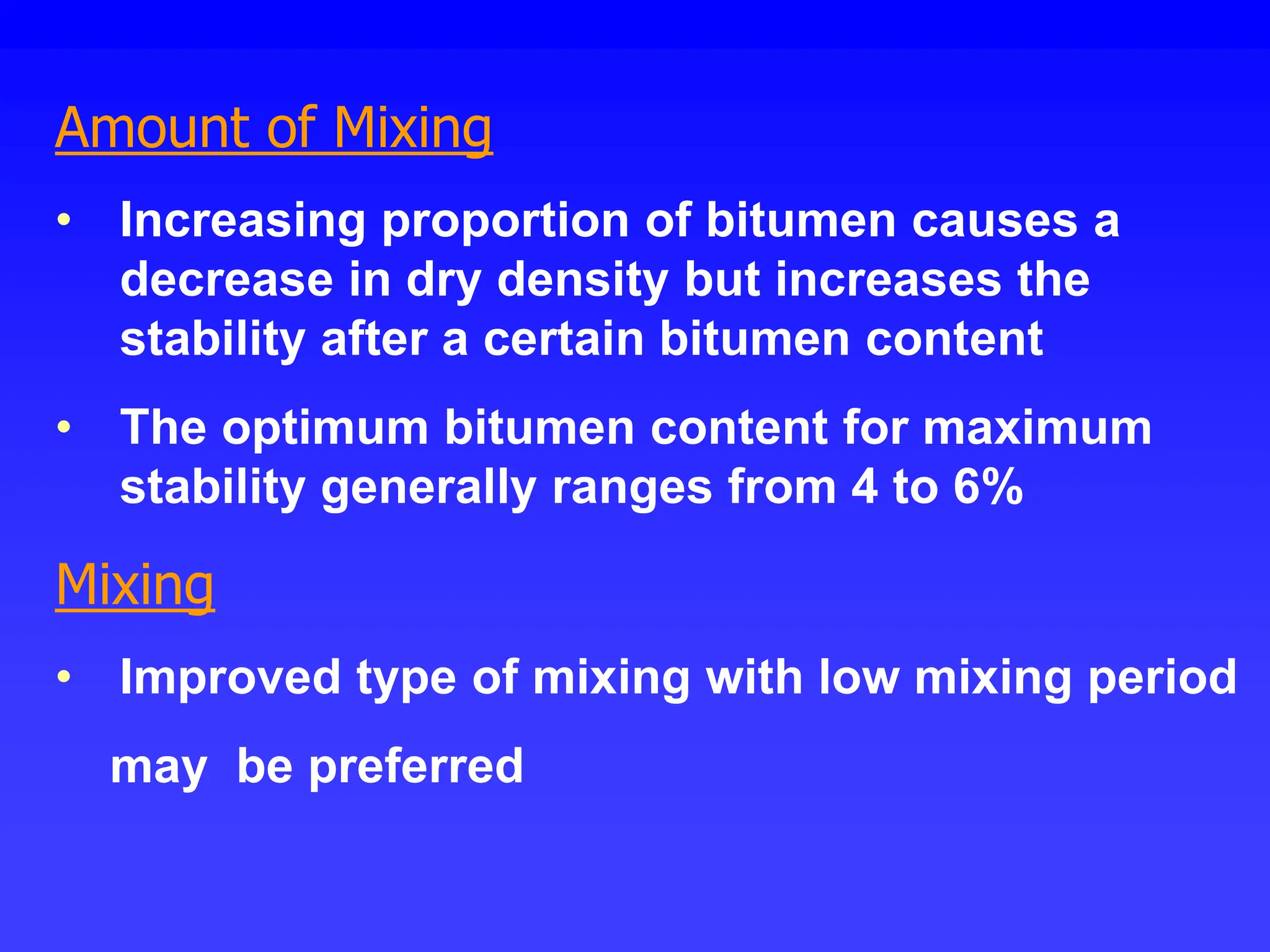 Amount of Mixing

• Increasing proportion of bitumen causes a decrease in dry density but increases the stability after a certain bitumen content

• The optimum bitumen content for maximum stability generally ranges from 4 to 6%

Mixing

• Improved type of mixing with low mixing period may be preferred